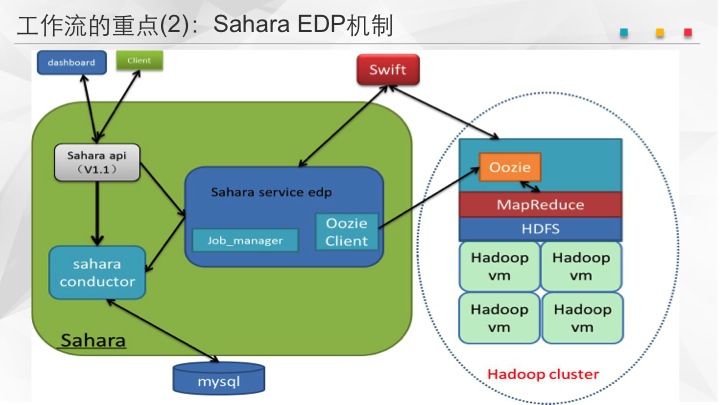 工作流的重点(2)：Sahara EDP机制

dashboard

Client

Swift

Sahara api
（V1.1）

Sahara service edp

Job_manager

Oozie Client

sahara conductor

Sahara

mysql

Oozie

MapReduce

HDFS

Hadoop vm

Hadoop vm

Hadoop vm

Hadoop vm

Hadoop cluster